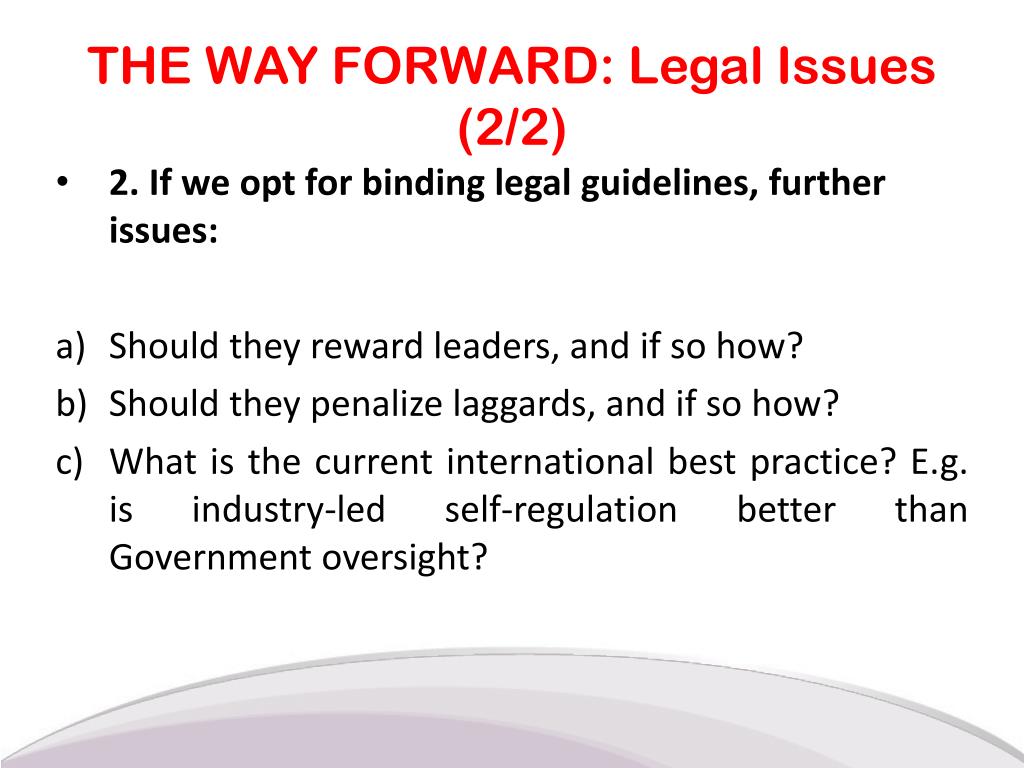 THE WAY FORWARD: Legal Issues (2/2)

• 2. If we opt for binding legal guidelines, further issues:

a) Should they reward leaders, and if so how?
b) Should they penalize laggards, and if so how?
c) What is the current international best practice? E.g. is industry-led self-regulation better than Government oversight?